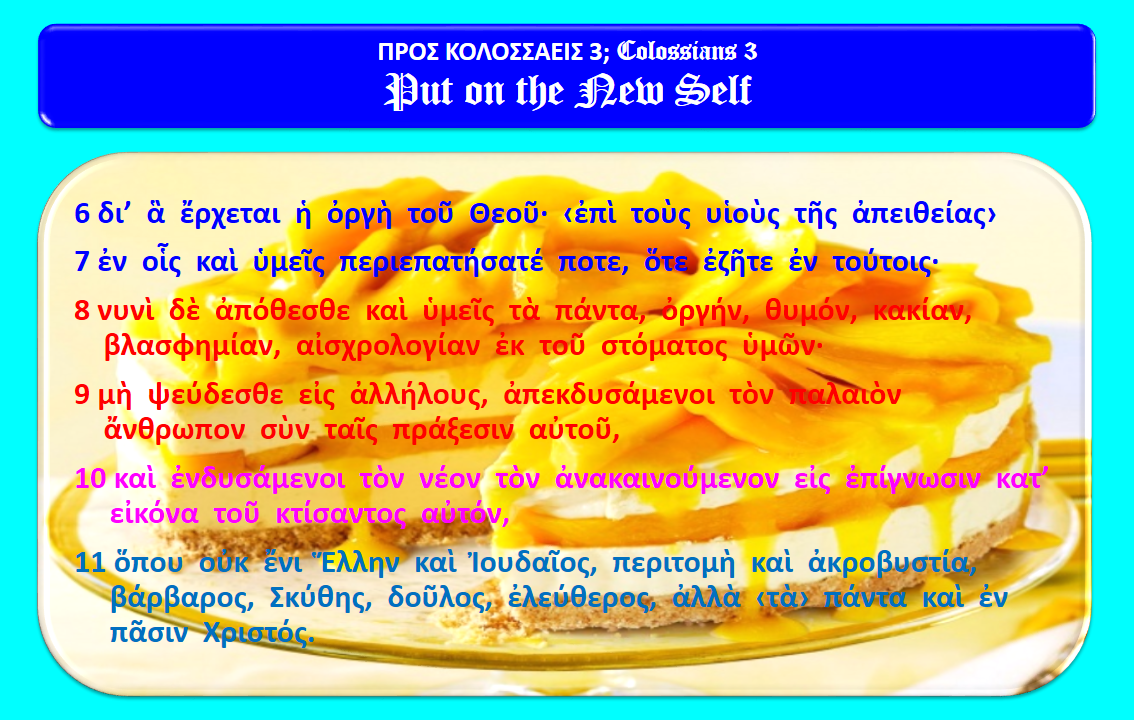 ΠΡΟΣ ΚΟΛΟΣΣΑΕΙΣ 3; Colossians 3
Put on the New Self

6 δι’ ἃ ἔρχεται ἡ ὀργὴ τοῦ Θεοῦ· ‹ἐπὶ τοὺς υἱοὺς τῆς ἀπειθείας›

7 ἐν οἷς καὶ ὑμεῖς περιεπατήσατέ ποτε, ὅτε ἐζῆτε ἐν τούτοις·

8 νυνὶ δὲ ἀπόθεσθε καὶ ὑμεῖς τὰ πάντα, ὀργήν, θυμόν, κακίαν, βλασφημίαν, αἰσχρολογίαν ἐκ τοῦ στόματος ὑμῶν·

9 μὴ ψεύδεσθε εἰς ἀλλήλους, ἀπεκδυσάμενοι τὸν παλαιὸν ἄνθρωπον σὺν ταῖς πράξεσιν αὐτοῦ,

10 καὶ ἐνδυσάμενοι τὸν νέον τὸν ἀνακαινούμενον εἰς ἐπίγνωσιν κατ’ εἰκόνα τοῦ κτίσαντος αὐτόν,

11 ὅπου οὐκ ἔνι Ἕλλην καὶ Ἰουδαῖος, περιτομὴ καὶ ἀκροβυστία, βάρβαρος, Σκύθης, δοῦλος, ἐλεύθερος, ἀλλὰ ‹τὰ› πάντα καὶ ἐν πᾶσιν Χριστός.